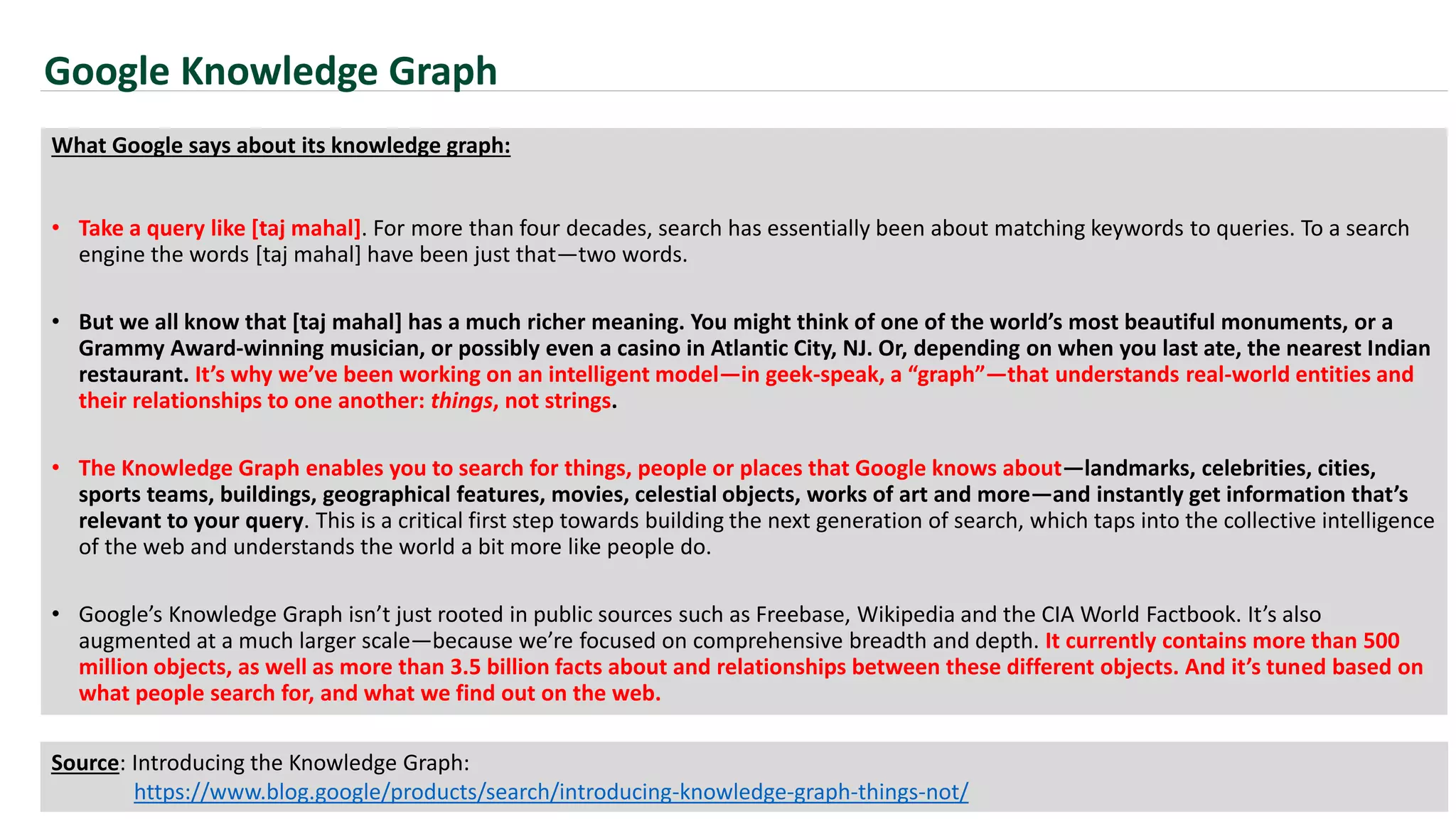 Google Knowledge Graph

What Google says about its knowledge graph:

• Take a query like [taj mahal]. For more than four decades, search has essentially been about matching keywords to queries. To a search engine the words [taj mahal] have been just that—two words.

• But we all know that [taj mahal] has a much richer meaning. You might think of one of the world's most beautiful monuments, or a Grammy Award-winning musician, or possibly even a casino in Atlantic City, NJ. Or, depending on when you last ate, the nearest Indian restaurant. It's why we've been working on an intelligent model—in geek-speak, a "graph"—that understands real-world entities and their relationships to one another: things, not strings.

• The Knowledge Graph enables you to search for things, people or places that Google knows about—landmarks, celebrities, cities, sports teams, buildings, geographical features, movies, celestial objects, works of art and more—and instantly get information that's relevant to your query. This is a critical first step towards building the next generation of search, which taps into the collective intelligence of the web and understands the world a bit more like people do.

• Google's Knowledge Graph isn't just rooted in public sources such as Freebase, Wikipedia and the CIA World Factbook. It's also augmented at a much larger scale—because we're focused on comprehensive breadth and depth. It currently contains more than 500 million objects, as well as more than 3.5 billion facts about and relationships between these different objects. And it's tuned based on what people search for, and what we find out on the web.

Source: Introducing the Knowledge Graph:
https://www.blog.google/products/search/introducing-knowledge-graph-things-not/